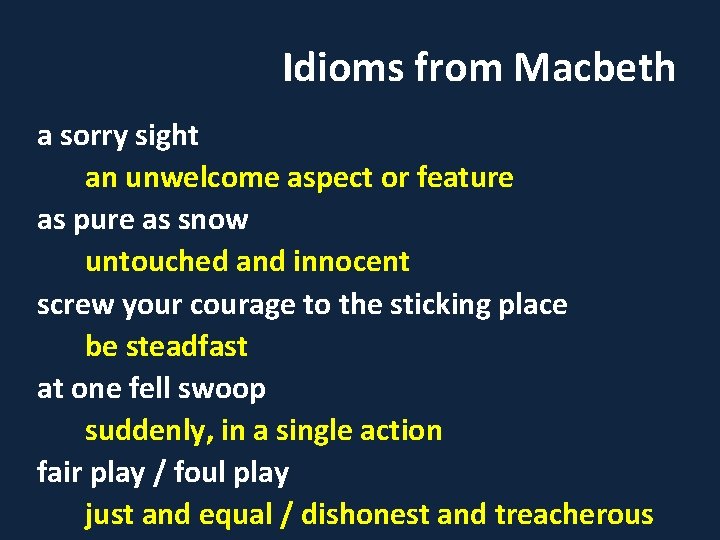 Idioms from Macbeth

a sorry sight
an unwelcome aspect or feature
as pure as snow
untouched and innocent
screw your courage to the sticking place
be steadfast
at one fell swoop
suddenly, in a single action
fair play / foul play
just and equal / dishonest and treacherous